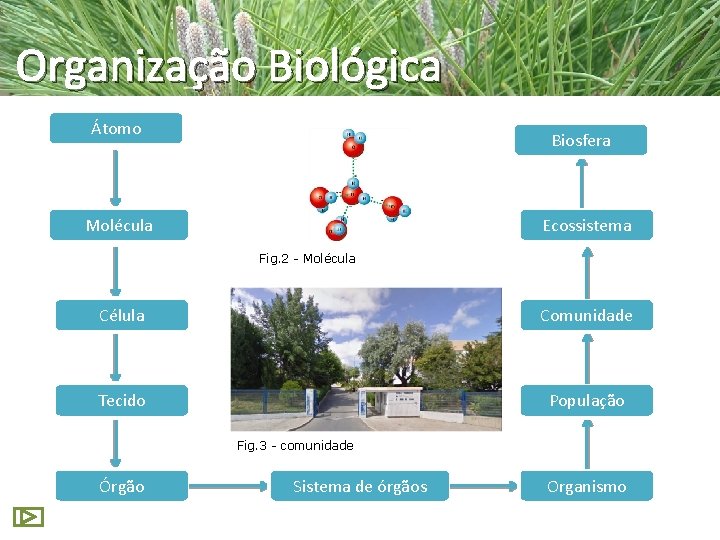 Organização Biológica

Átomo

Molécula

Célula

Tecido

Órgão

Sistema de órgãos

Organismo

População

Comunidade

Ecossistema

Biosfera

Fig.2 - Molécula

Fig.3 - comunidade